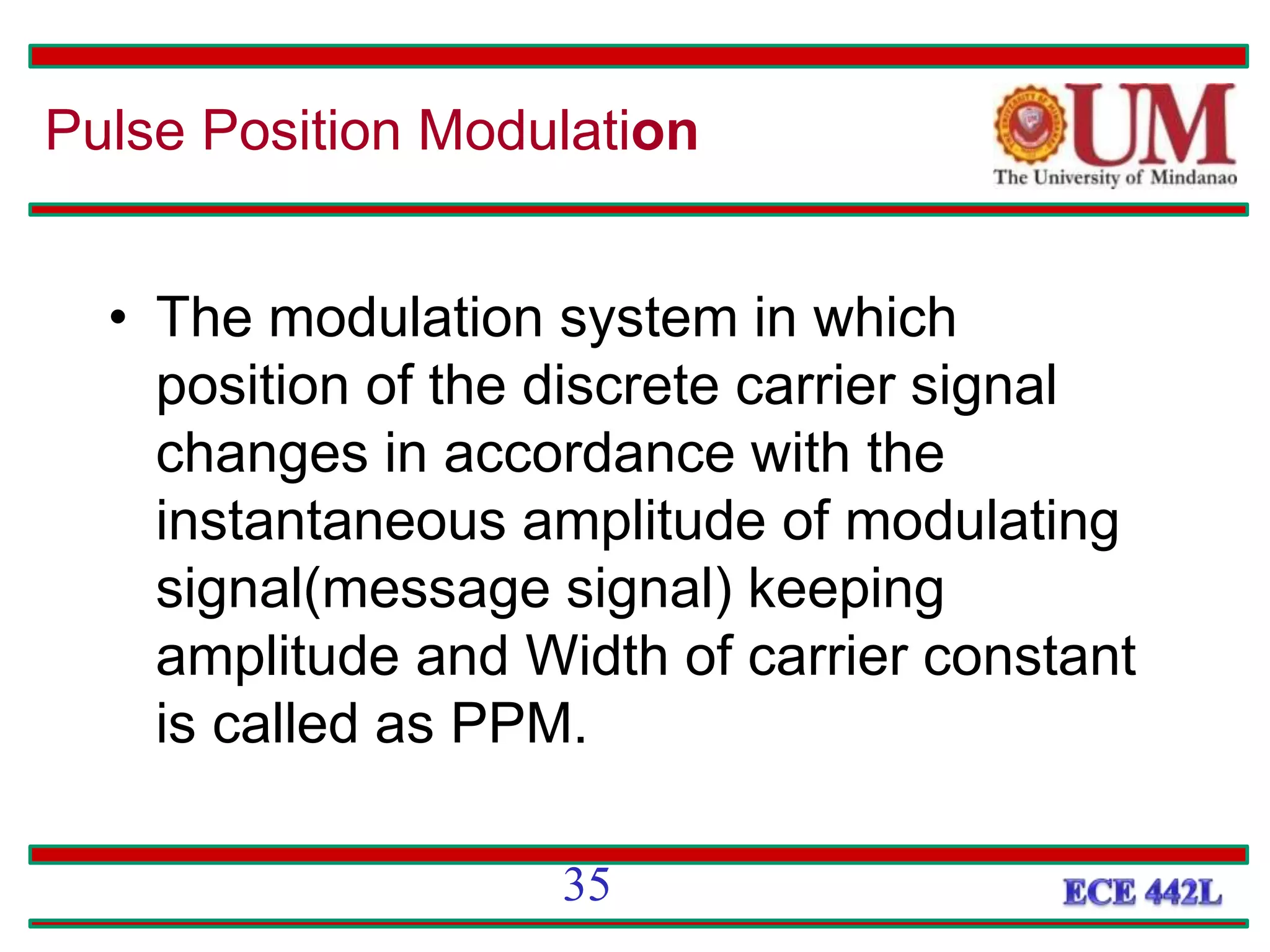 Pulse Position Modulation

UM
The University of Mindanao

• The modulation system in which position of the discrete carrier signal changes in accordance with the instantaneous amplitude of modulating signal(message signal) keeping amplitude and Width of carrier constant is called as PPM.

35

ECE 442L